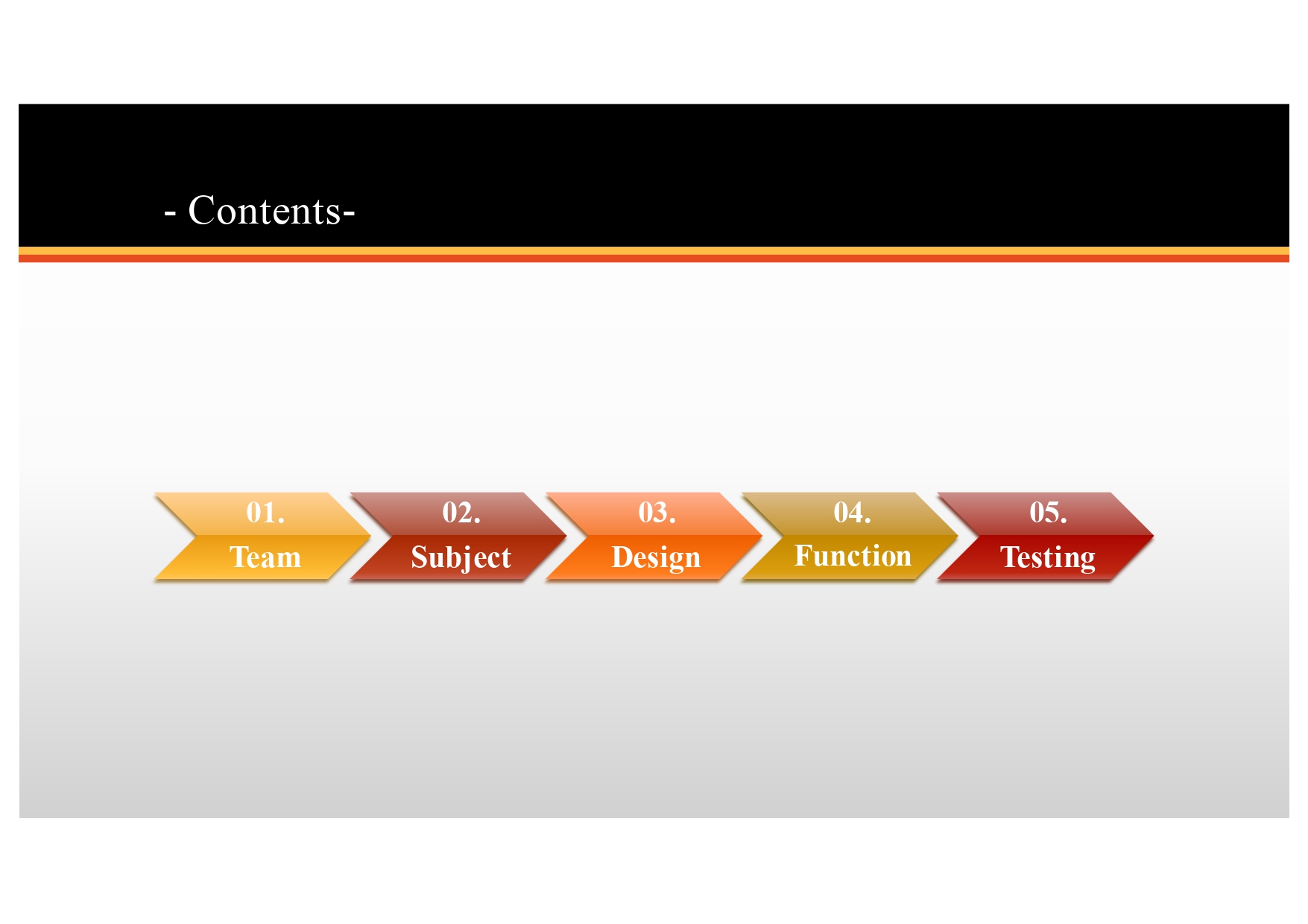 - Contents-

01.
Team

02.
Subject

03.
Design

04.
Function

05.
Testing